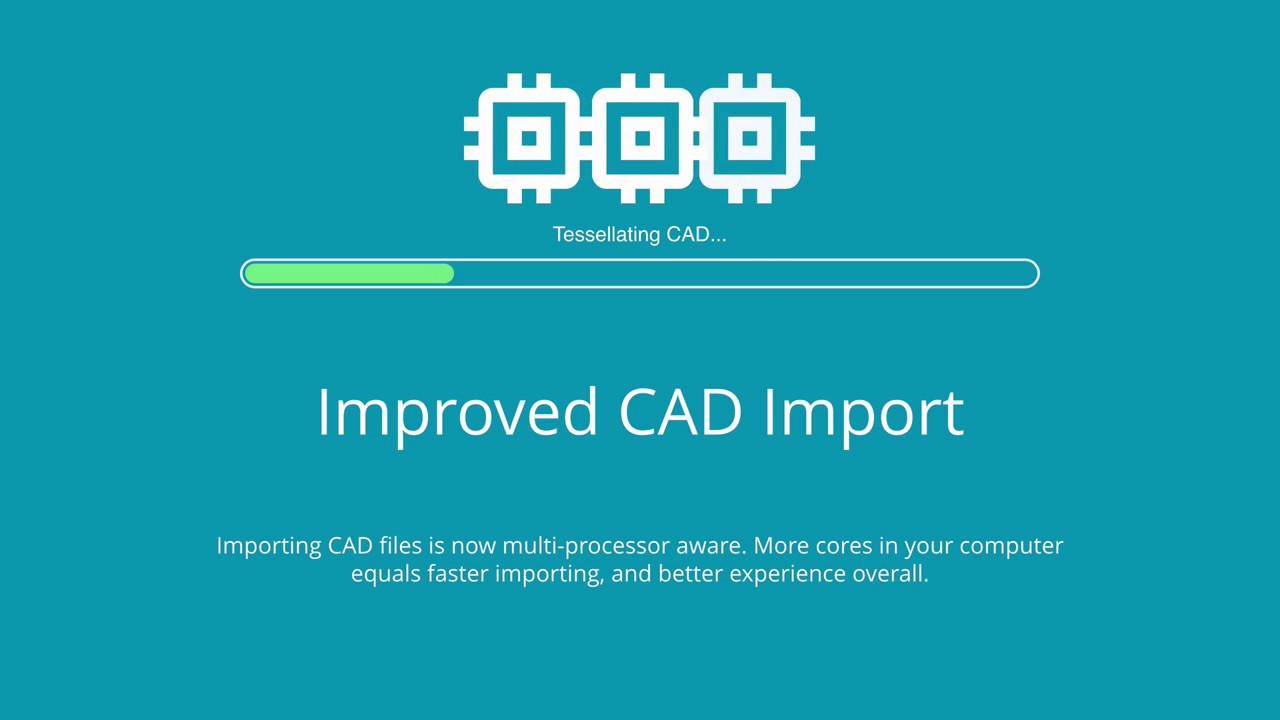 Tessellating CAD...

Improved CAD Import

Importing CAD files is now multi-processor aware. More cores in your computer equals faster importing, and better experience overall.